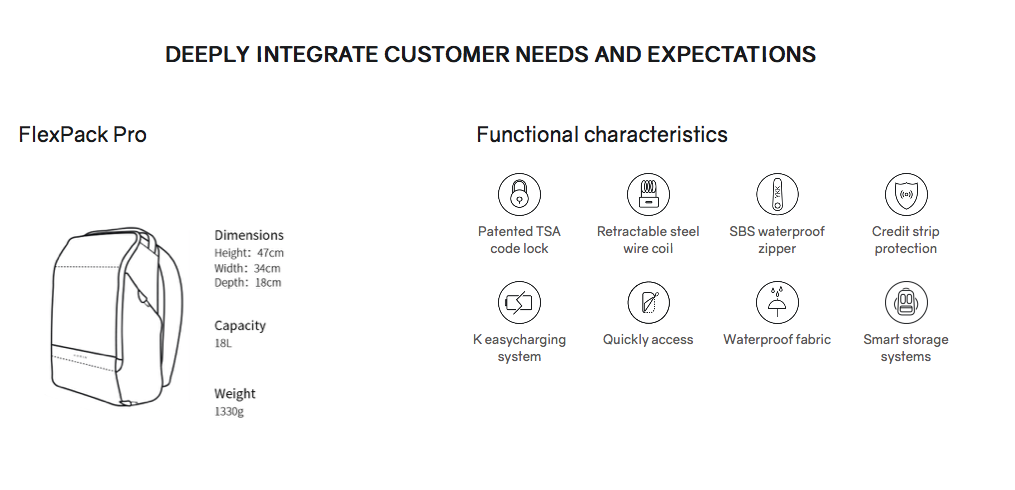 DEEPLY INTEGRATE CUSTOMER NEEDS AND EXPECTATIONS

FlexPack Pro

Dimensions
Height: 47cm
Width: 34cm
Depth: 18cm

Capacity
18L

Weight
1330g

Functional characteristics

Patented TSA code lock

Retractable steel wire coil

SBS waterproof zipper

Credit strip protection

K easycharging system

Quickly access

Waterproof fabric

Smart storage systems